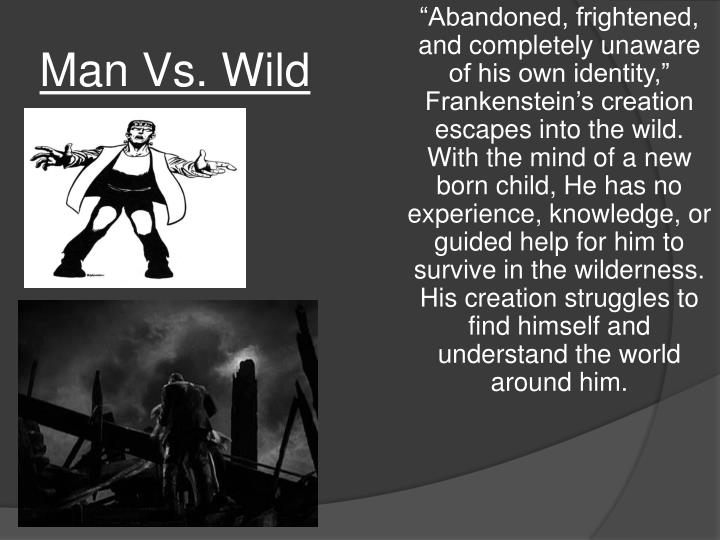 Man Vs. Wild

“Abandoned, frightened, and completely unaware of his own identity,” Frankenstein’s creation escapes into the wild. With the mind of a new born child, He has no experience, knowledge, or guided help for him to survive in the wilderness. His creation struggles to find himself and understand the world around him.